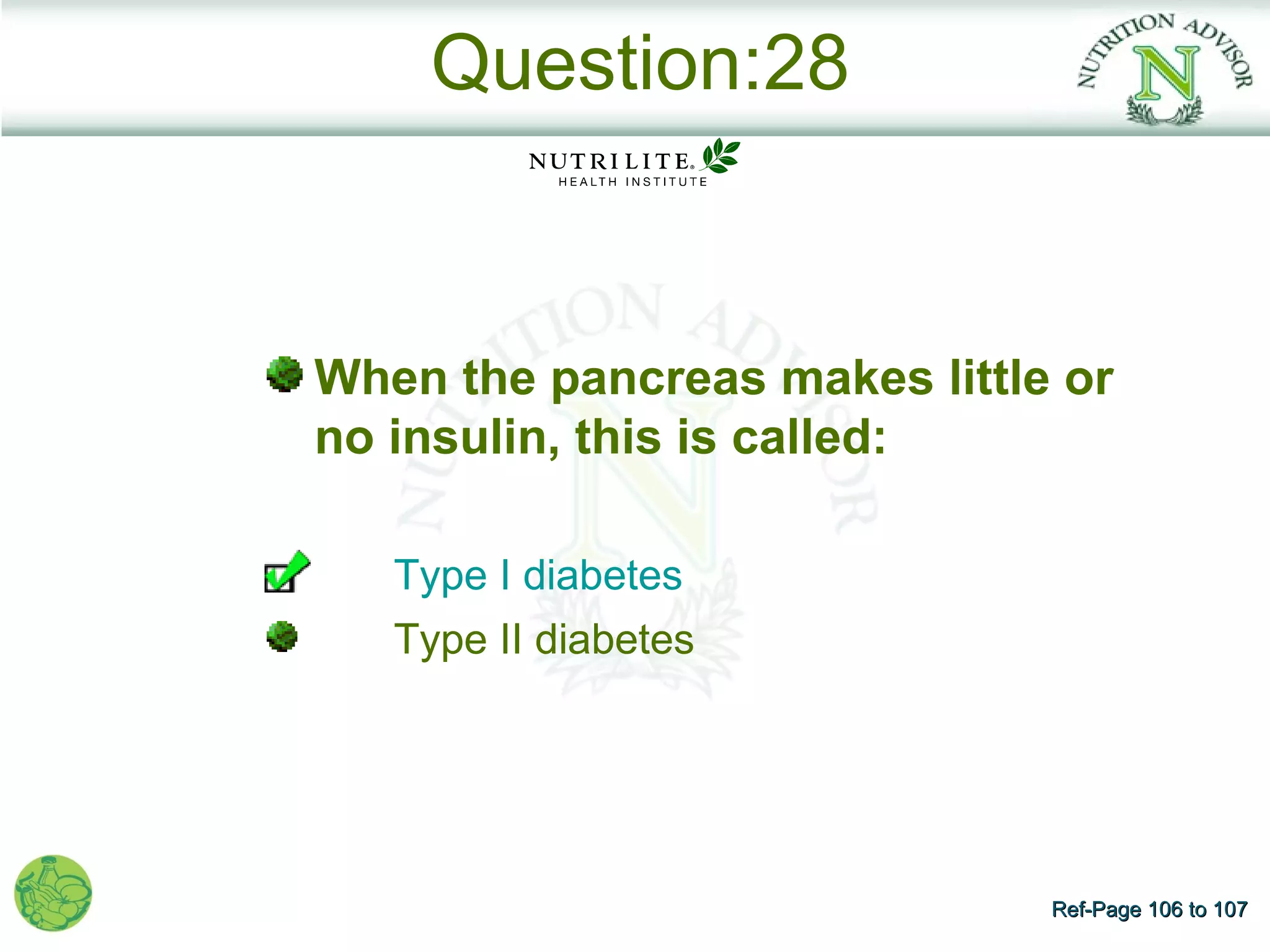 Question:28

NUTRITION ADVISOR
N

NUTRILITE®
HEALTH INSTITUTE

When the pancreas makes little or no insulin, this is called:

Type I diabetes

Type II diabetes

Ref-Page 106 to 107